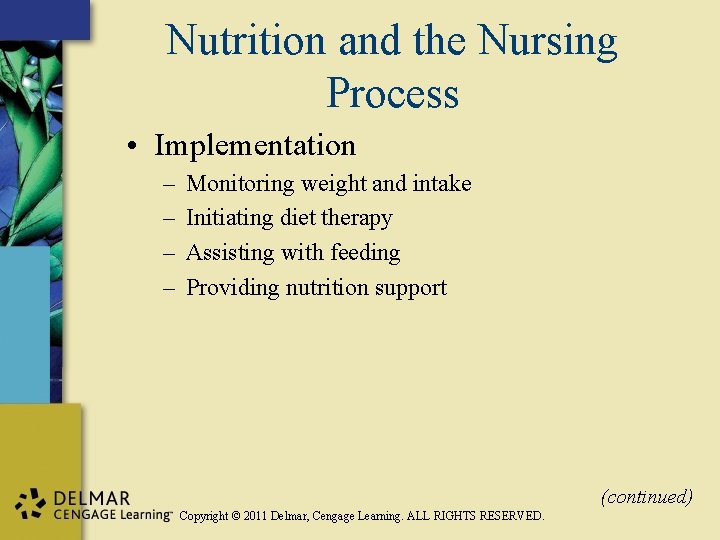 Nutrition and the Nursing Process

• Implementation
– Monitoring weight and intake
– Initiating diet therapy
– Assisting with feeding
– Providing nutrition support

(continued)

DELMAR CENGAGE Learning™ Copyright © 2011 Delmar, Cengage Learning. ALL RIGHTS RESERVED.